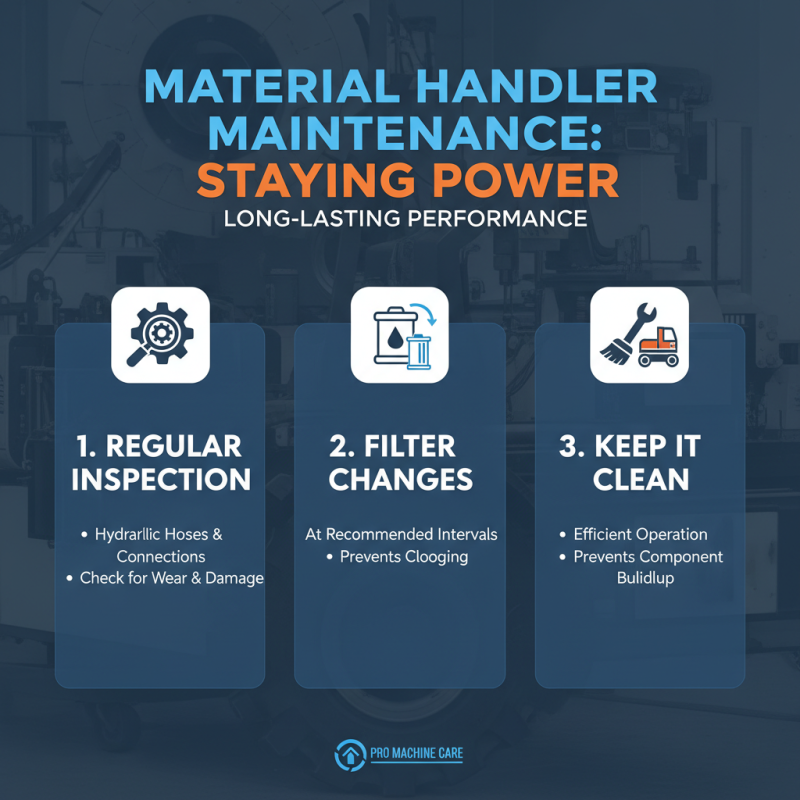 MATERIAL HANDLER MAINTENANCE:
STAYING POWER
LONG-LASTING PERFORMANCE

1. REGULAR INSPECTION

• Hydrarllic Hoses & Connections
• Check for Wear & Damage

2. FILTER CHANGES

At Recommended Intervals
• Prevents Clooging

3. KEEP IT CLEAN

• Efficient Operation
• Prevents Component Bulidlup

PRO MACHINE CARE